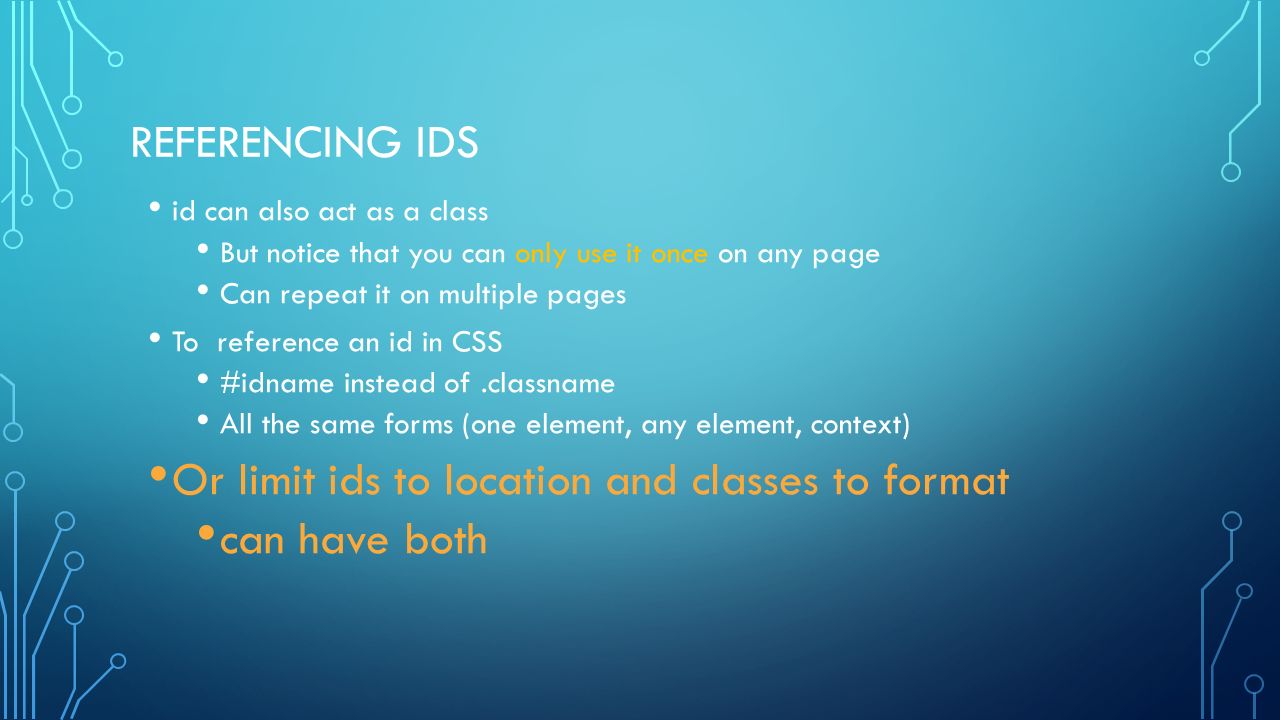 REFERENCING IDS

• id can also act as a class
  • But notice that you can only use it once on any page
  • Can repeat it on multiple pages
• To reference an id in CSS
  • #idname instead of .classname
  • All the same forms (one element, any element, context)
• Or limit ids to location and classes to format
  • can have both